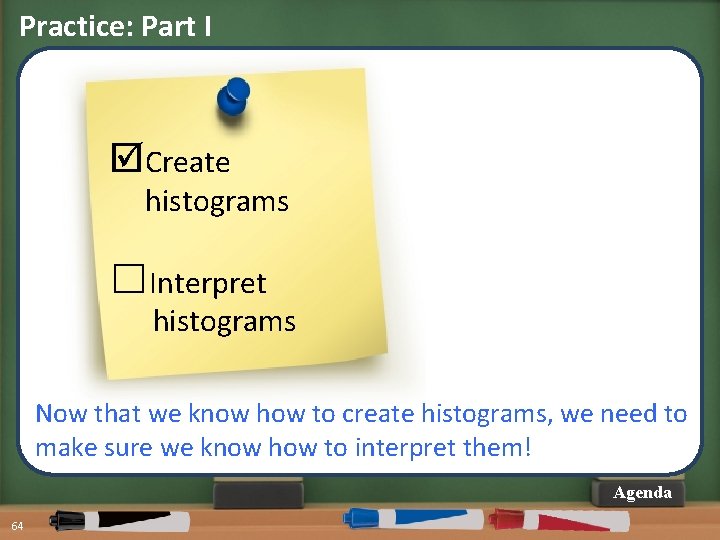 Practice: Part I

☑ Create histograms

☐ Interpret histograms

Now that we know how to create histograms, we need to make sure we know how to interpret them!

Agenda

64